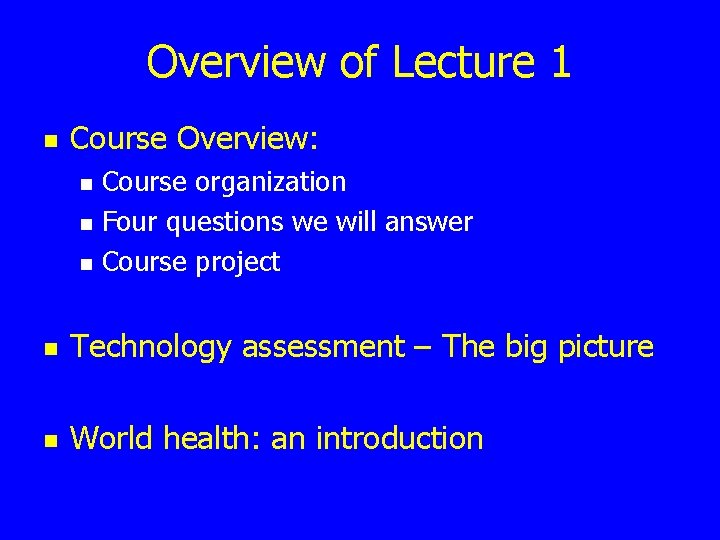 Overview of Lecture 1

- Course Overview:
  - Course organization
  - Four questions we will answer
  - Course project

- Technology assessment – The big picture

- World health: an introduction